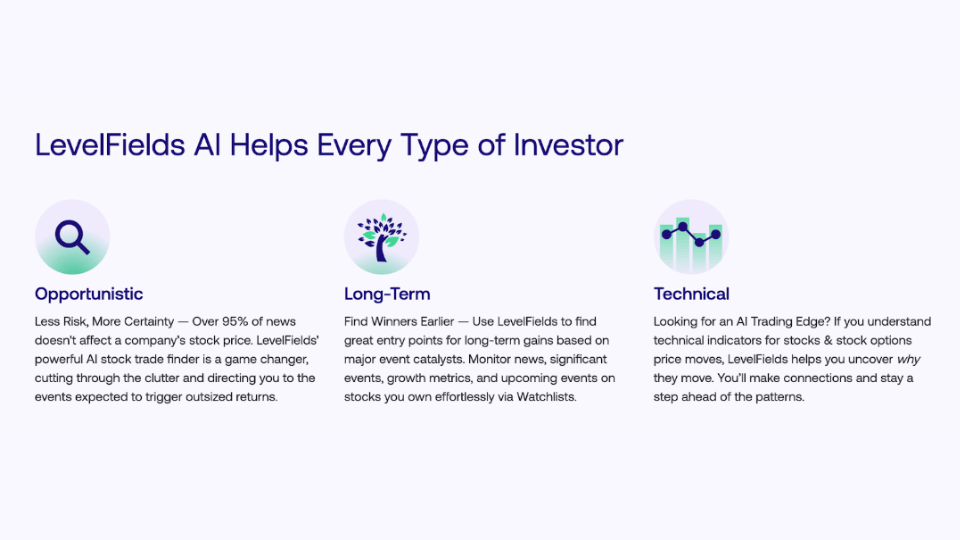 LevelFields AI Helps Every Type of Investor

Opportunistic

Less Risk, More Certainty — Over 95% of news doesn't affect a company's stock price. LevelFields' powerful AI stock trade finder is a game changer, cutting through the clutter and directing you to the events expected to trigger outsized returns.

Long-Term

Find Winners Earlier — Use LevelFields to find great entry points for long-term gains based on major event catalysts. Monitor news, significant events, growth metrics, and upcoming events on stocks you own effortlessly via Watchlists.

Technical

Looking for an AI Trading Edge? If you understand technical indicators for stocks & stock options price moves, LevelFields helps you uncover why they move. You'll make connections and stay a step ahead of the patterns.